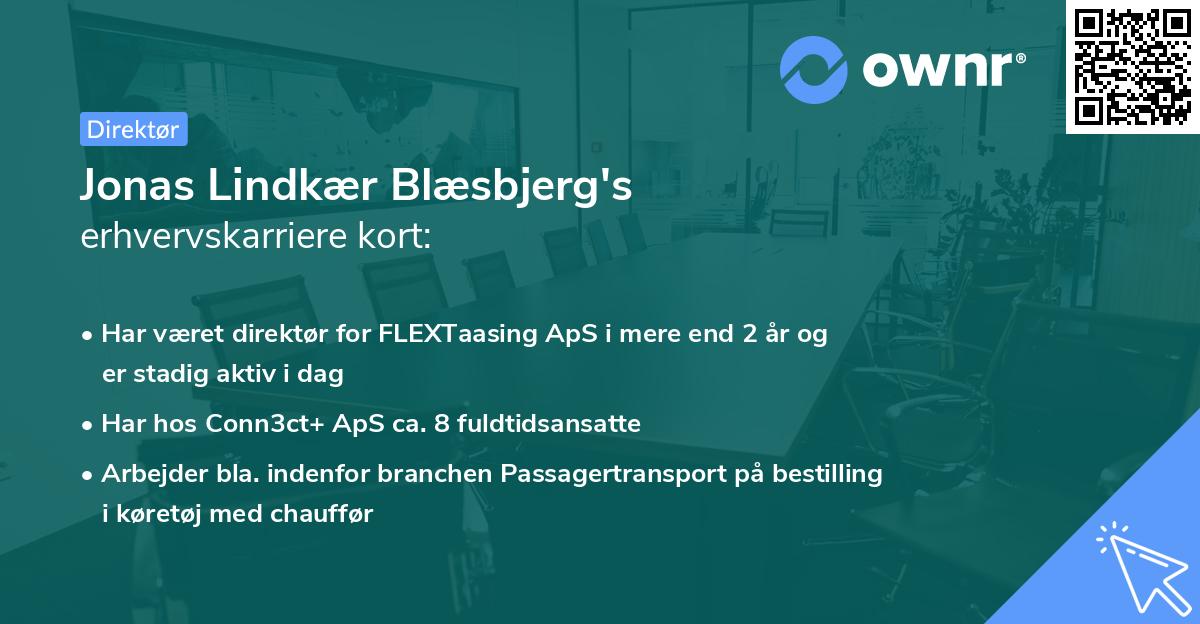 ownr®

Direktør

Jonas Lindkær Blæsbjerg's
erhvervskarriere kort:

• Har været direktør for FLEXTaasing ApS i mere end 2 år og er stadig aktiv i dag

• Har hos Conn3ct+ ApS ca. 8 fuldtidsansatte

• Arbejder bla. indenfor branchen Passagertransport på bestilling i køretøj med chauffør